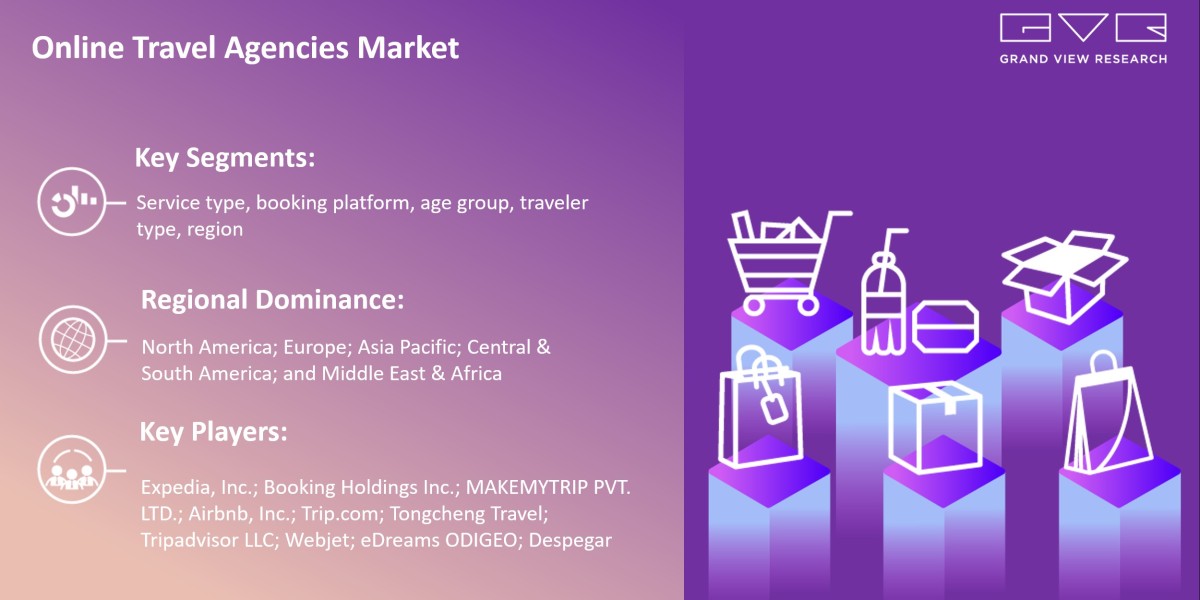 Online Travel Agencies Market

GVR
GRAND VIEW RESEARCH

Key Segments:

Service type, booking platform, age group, traveler type, region

Regional Dominance:

North America; Europe; Asia Pacific; Central & South America; and Middle East & Africa

Key Players:

Expedia, Inc.; Booking Holdings Inc.; MAKEMYTRIP PVT. LTD.; Airbnb, Inc.; Trip.com; Tongcheng Travel; Tripadvisor LLC; Webjet; eDreams ODIGEO; Despegar